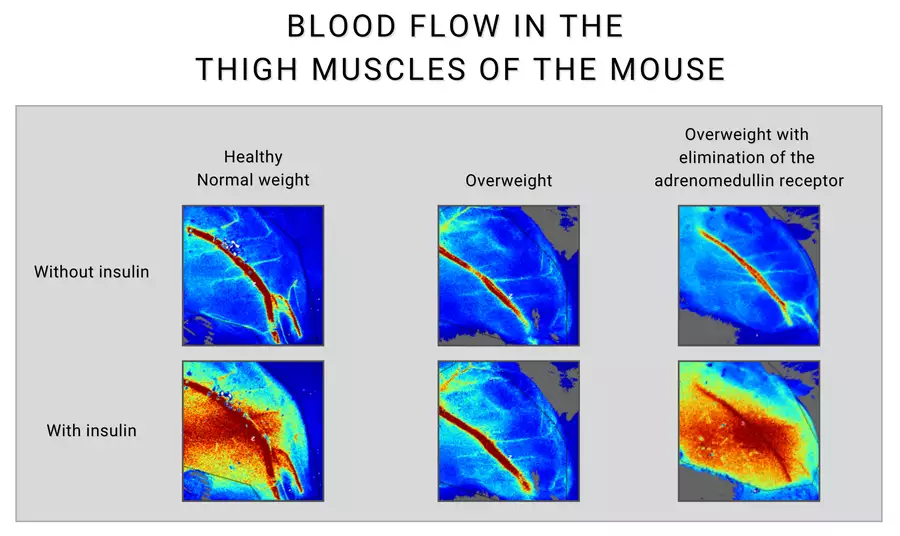 BLOOD FLOW IN THE THIGH MUSCLES OF THE MOUSE

Healthy
Normal weight

Overweight

Overweight with elimination of the adrenomedullin receptor

Without insulin

With insulin